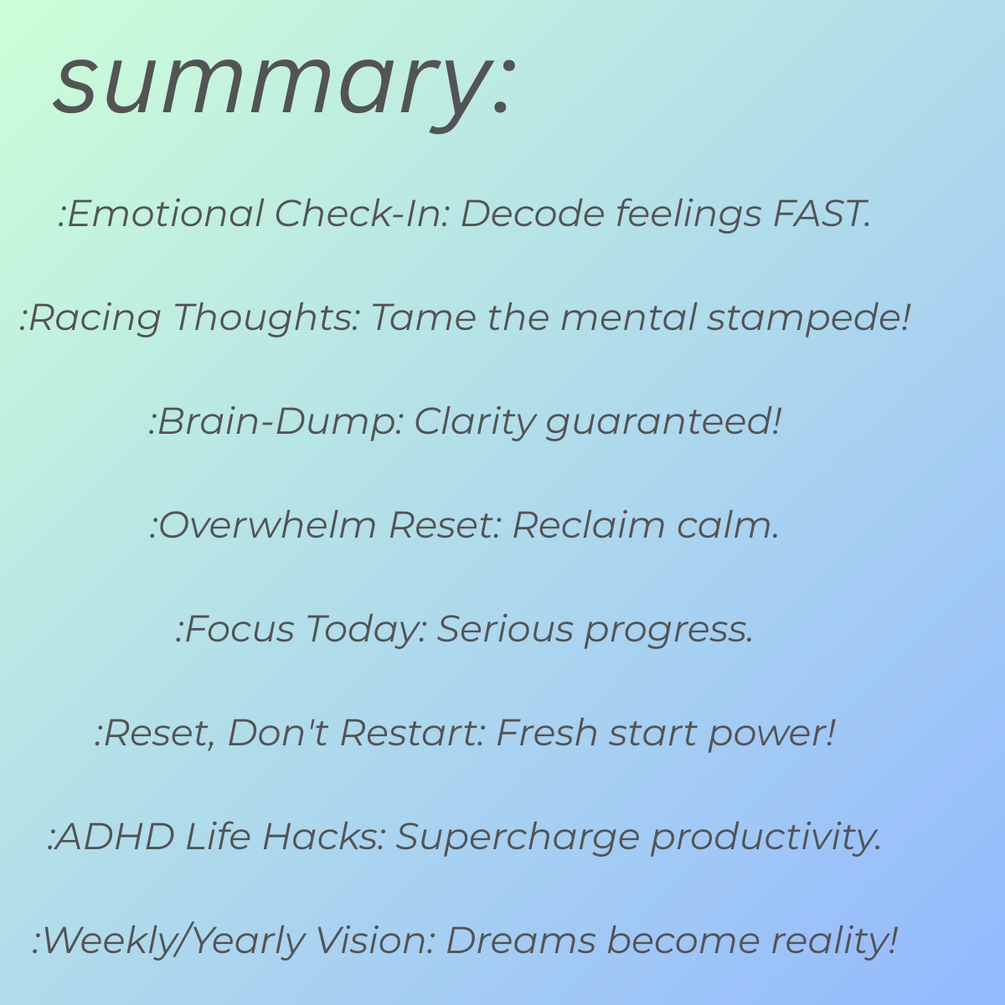 summary:

:Emotional Check-In: Decode feelings FAST.

:Racing Thoughts: Tame the mental stampede!

:Brain-Dump: Clarity guaranteed!

:Overwhelm Reset: Reclaim calm.

:Focus Today: Serious progress.

:Reset, Don't Restart: Fresh start power!

:ADHD Life Hacks: Supercharge productivity.

:Weekly/Yearly Vision: Dreams become reality!